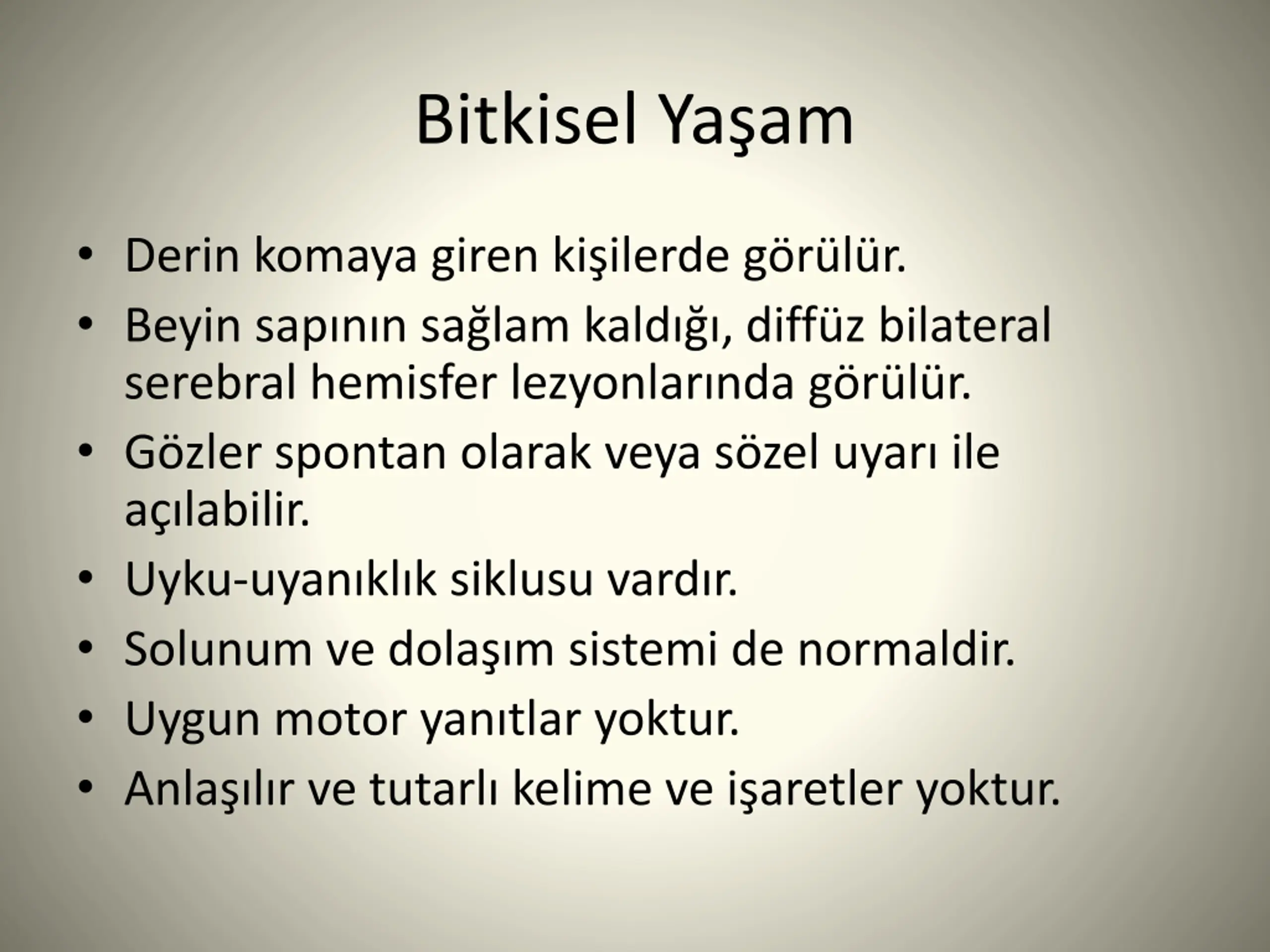 Bitkisel Yaşam

• Derin komaya giren kişilerde görülür.
• Beyin sapının sağlam kaldığı, diffüz bilateral serebral hemisfer lezyonlarında görülür.
• Gözler spontan olarak veya sözel uyarı ile açılabilir.
• Uyku-uyanıklık siklusu vardır.
• Solunum ve dolaşım sistemi de normaldir.
• Uygun motor yanıtlar yoktur.
• Anlaşılır ve tutarlı kelime ve işaretler yoktur.